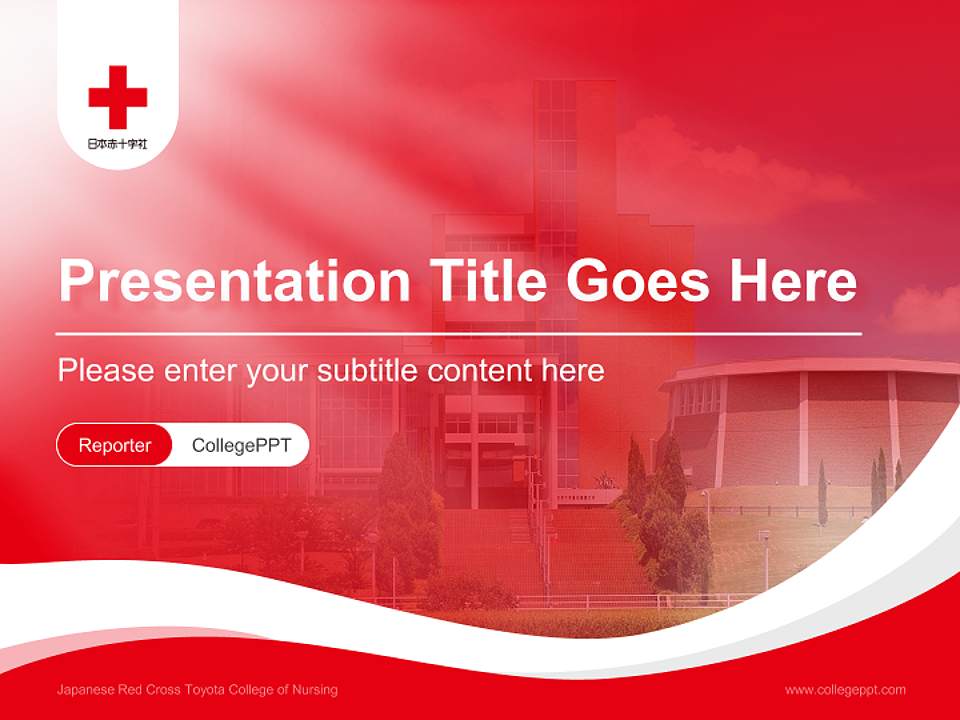 日本赤十字社

Presentation Title Goes Here

Please enter your subtitle content here

Reporter CollegePPT

Japanese Red Cross Toyota College of Nursing

www.collegeppt.com